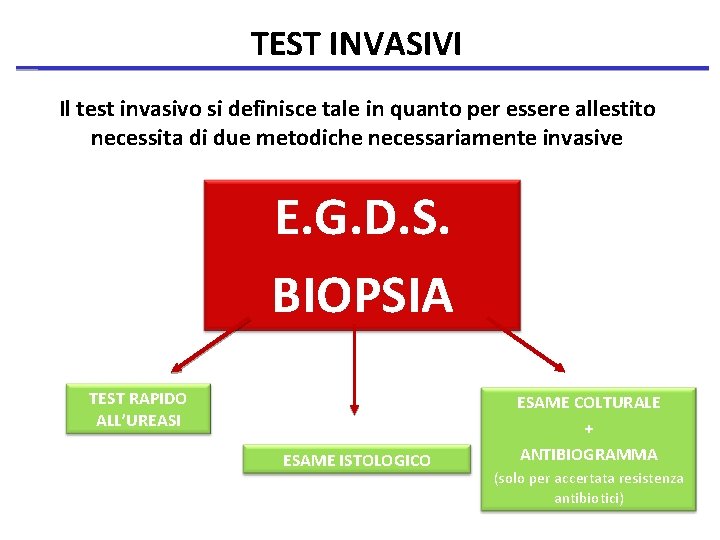 TEST INVASIVI

Il test invasivo si definisce tale in quanto per essere allestito necessita di due metodiche necessariamente invasive

E.G.D.S.
BIOPSIA

TEST RAPIDO ALL'UREASI

ESAME ISTOLOGICO

ESAME COLTURALE
+
ANTIBIOGRAMMA
(solo per accertata resistenza antibiotici)